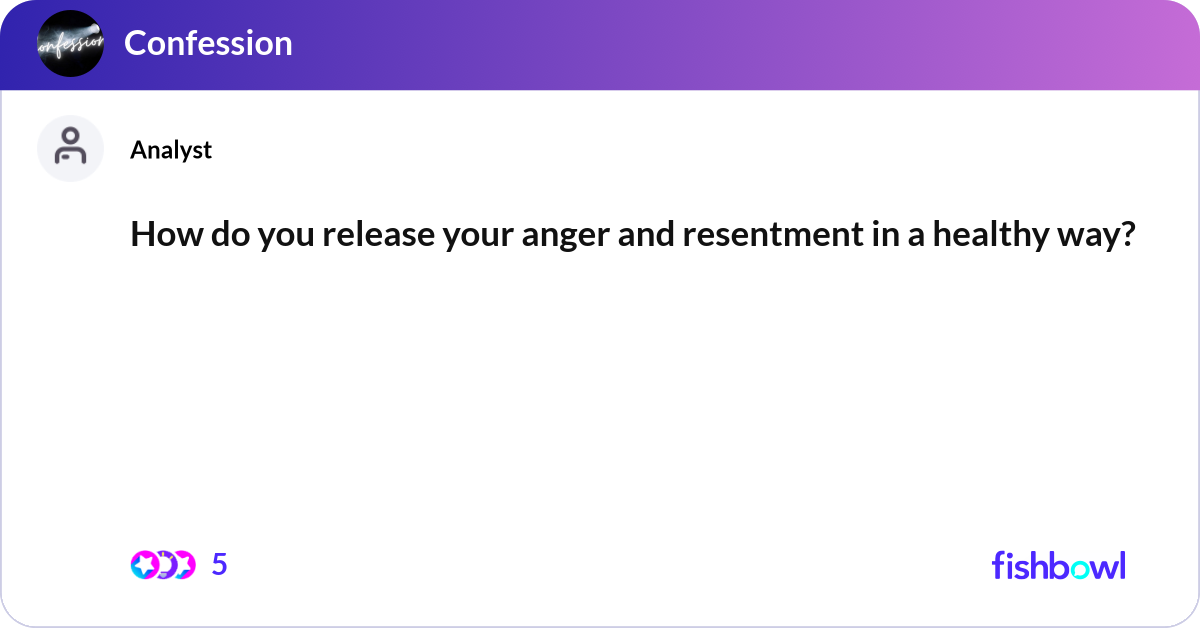 onfession

Confession

Analyst

How do you release your anger and resentment in a healthy way?

5

fishbowl